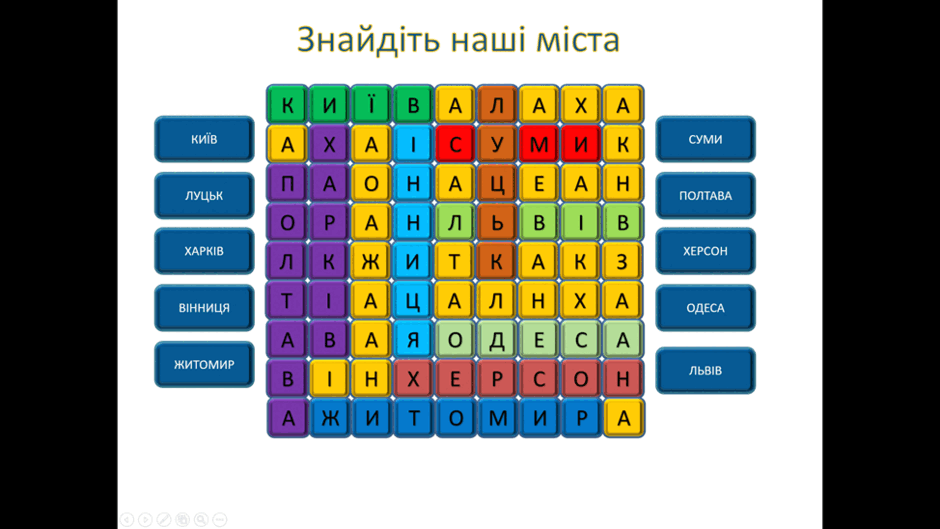 Знайдіть наші міста

КИЇВ
ЛУЦЬК
ХАРКІВ
ВІННИЦЯ
ЖИТОМИР

| К | И | Ї | В | А | Л | А | Х | А |
|---|---|---|---|---|---|---|---|---|
| А | Х | А | І | С | У | М | И | К |
| П | А | О | Н | А | Ц | Е | А | Н |
| О | Р | А | Н | Л | Ь | В | І | В |
| Л | К | Ж | И | Т | К | А | К | З |
| Т | І | А | Ц | А | Л | Н | Х | А |
| А | В | А | Я | О | Д | Е | С | А |
| В | І | Н | Х | Е | Р | С | О | Н |
| А | Ж | И | Т | О | М | И | Р | А |

СУМИ
ПОЛТАВА
ХЕРСОН
ОДЕСА
ЛЬВІВ